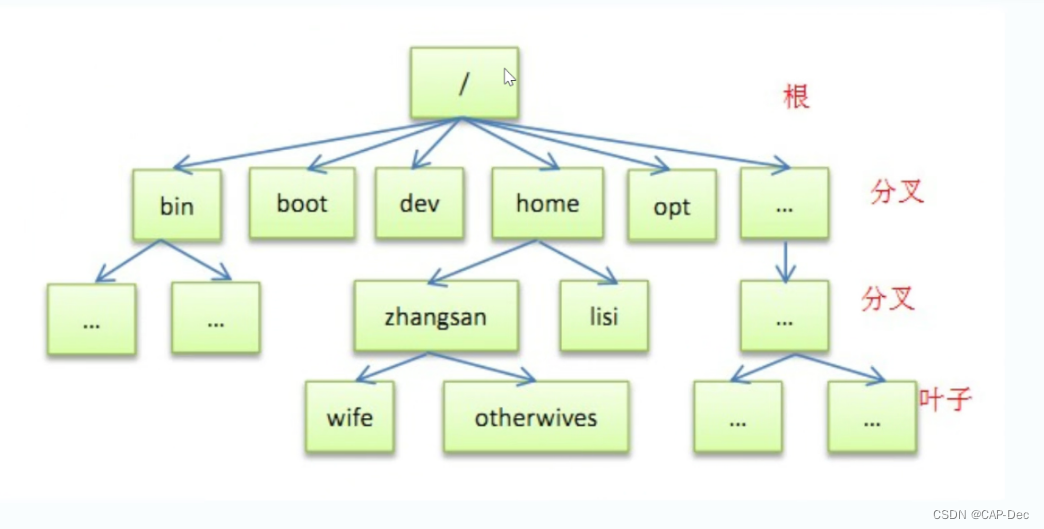 /

根

bin
boot
dev
home
opt
...

分叉

...
...
zhangsan
lisi
...

分叉

wife
otherwives
...
...

叶子

CSDN @CAP-Dec